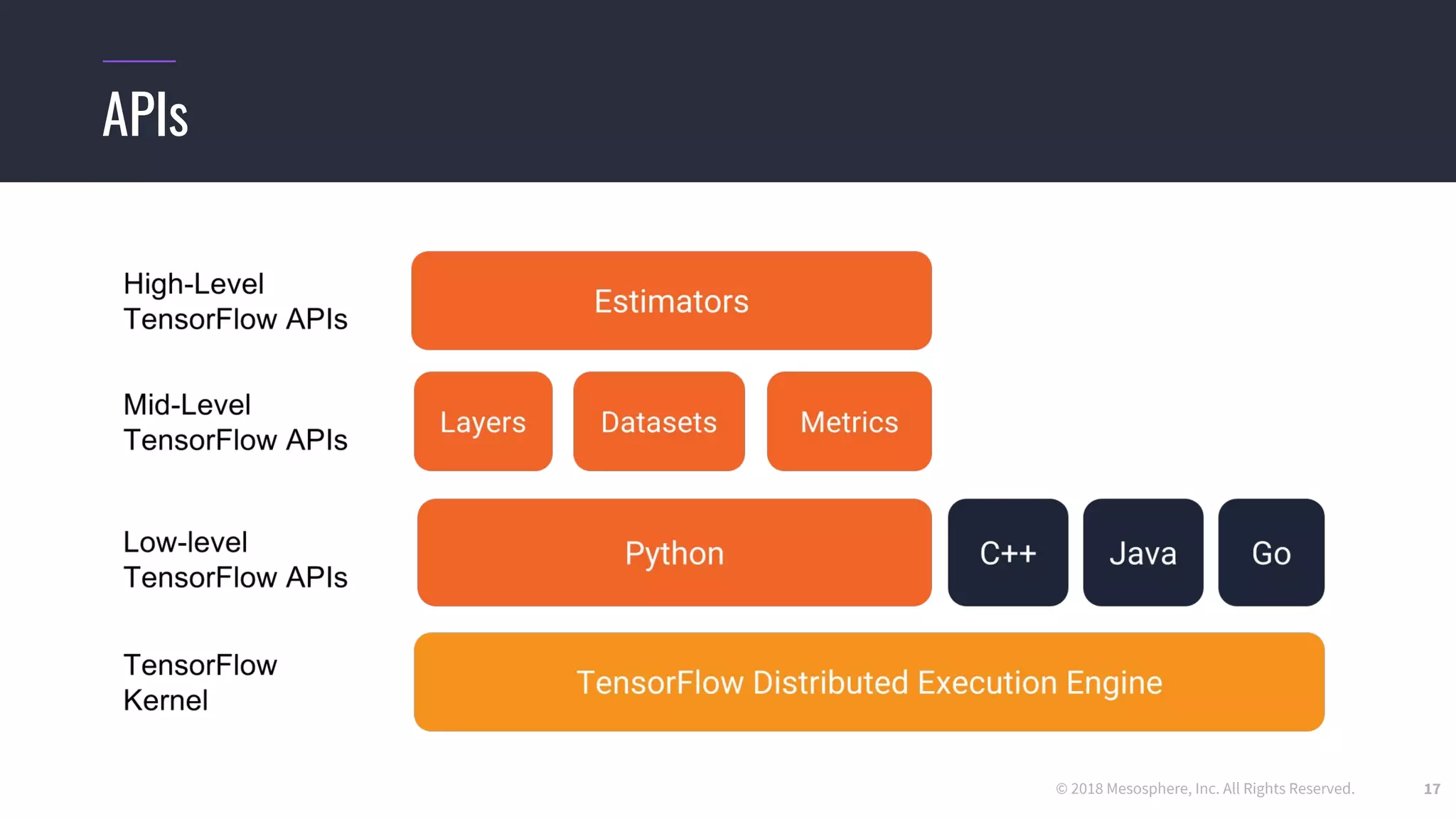 APIs

High-Level TensorFlow APIs

Estimators

Mid-Level TensorFlow APIs

Layers

Datasets

Metrics

Low-level TensorFlow APIs

Python

C++

Java

Go

TensorFlow Kernel

TensorFlow Distributed Execution Engine

© 2018 Mesosphere, Inc. All Rights Reserved.

17